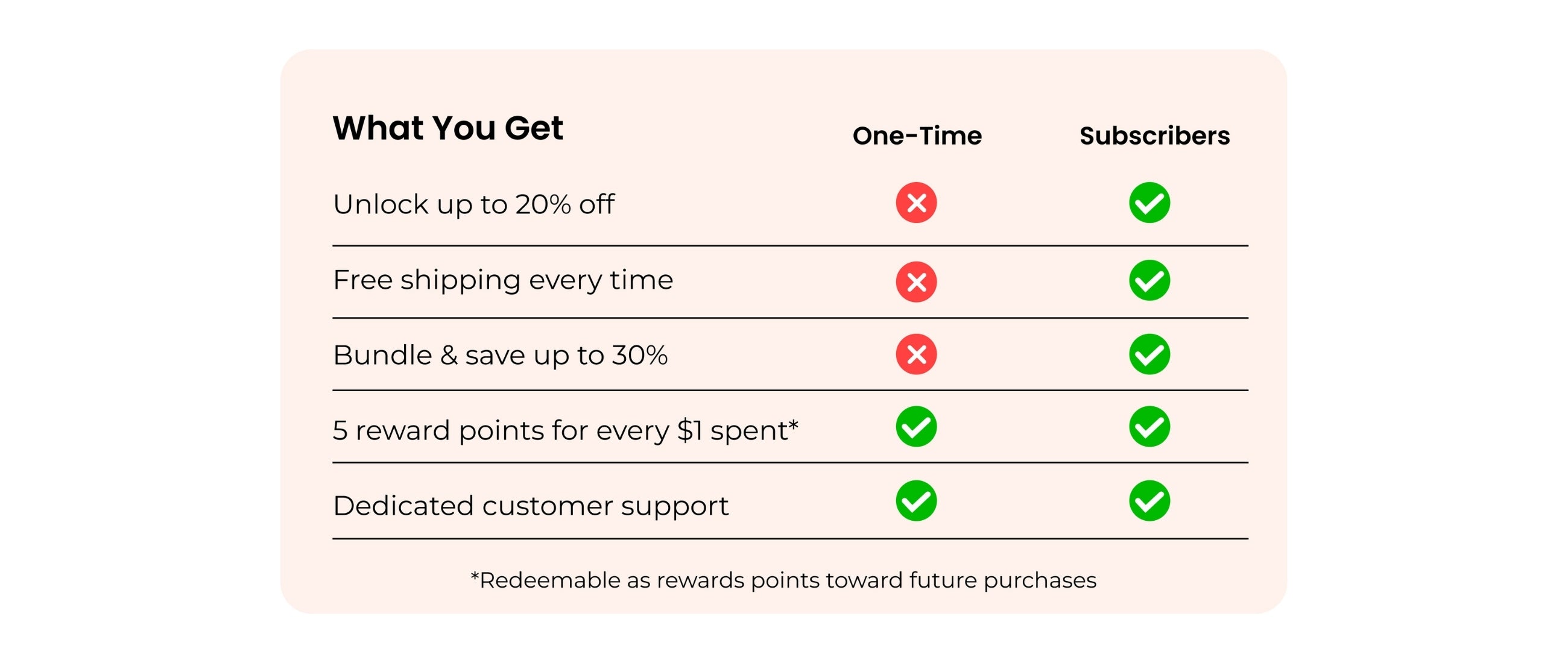 | What You Get | One-Time | Subscribers |
|---|---|---|
| Unlock up to 20% off | ✗ | ✓ |
| Free shipping every time | ✗ | ✓ |
| Bundle & save up to 30% | ✗ | ✓ |
| 5 reward points for every \$1 spent* | ✓ | ✓ |
| Dedicated customer support | ✓ | ✓ |

*Redeemable as rewards points toward future purchases